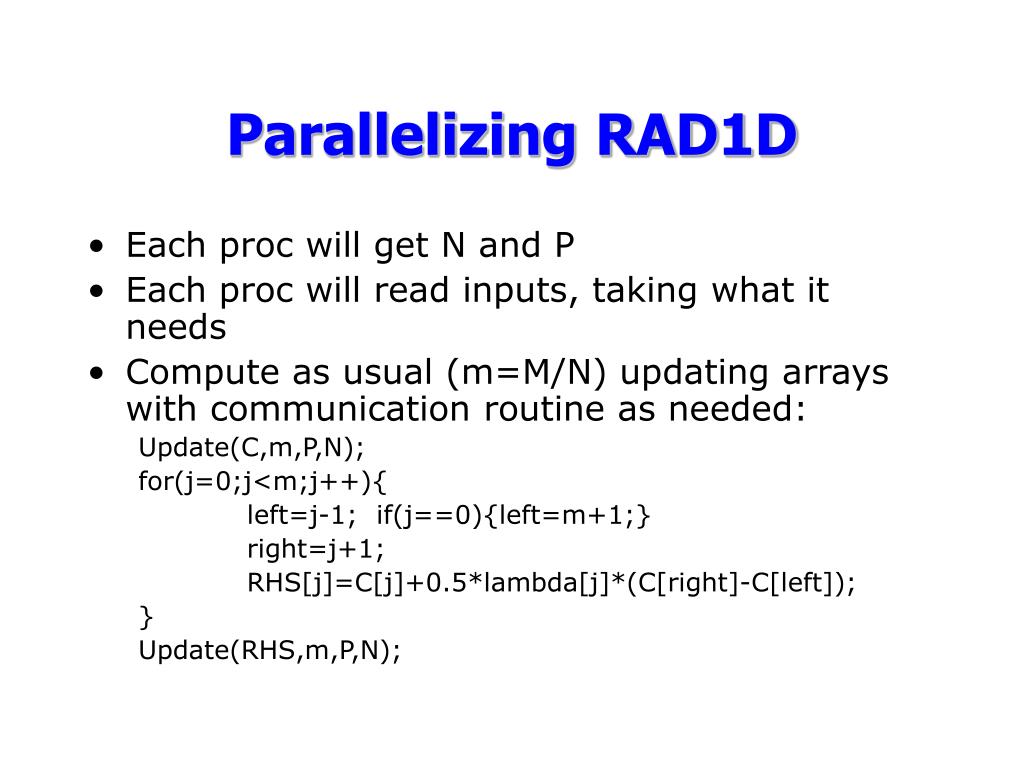 Parallelizing RAD1D

• Each proc will get N and P
• Each proc will read inputs, taking what it needs
• Compute as usual (m=M/N) updating arrays with communication routine as needed:

Update(C,m,P,N);
for(j=0;j<m;j++){
left=j-1; if(j==0){left=m+1;}
right=j+1;
RHS[j]=C[j]+0.5*lambda[j]*(C[right]-C[left]);
}
Update(RHS,m,P,N);